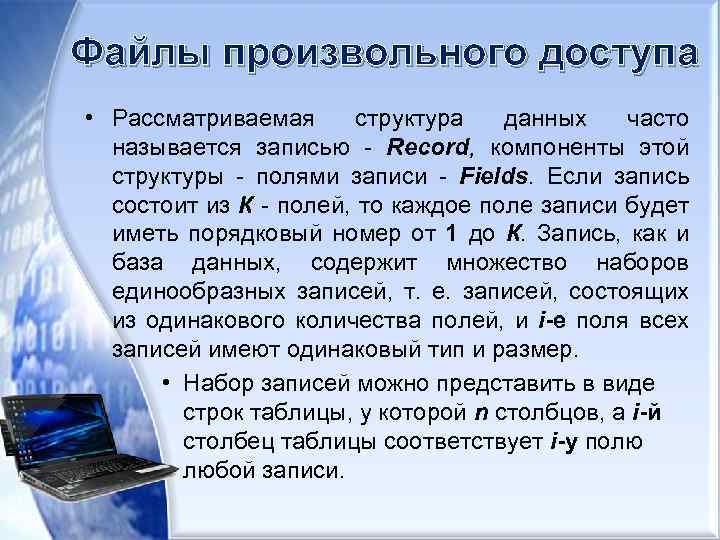 Файлы произвольного доступа

• Рассматриваемая структура данных часто называется записью - Record, компоненты этой структуры - полями записи - Fields. Если запись состоит из К - полей, то каждое поле записи будет иметь порядковый номер от 1 до К. Запись, как и база данных, содержит множество наборов единообразных записей, т. е. записей, состоящих из одинакового количества полей, и i-е поля всех записей имеют одинаковый тип и размер.

• Набор записей можно представить в виде строк таблицы, у которой n столбцов, а i-й столбец таблицы соответствует i-у полю любой записи.